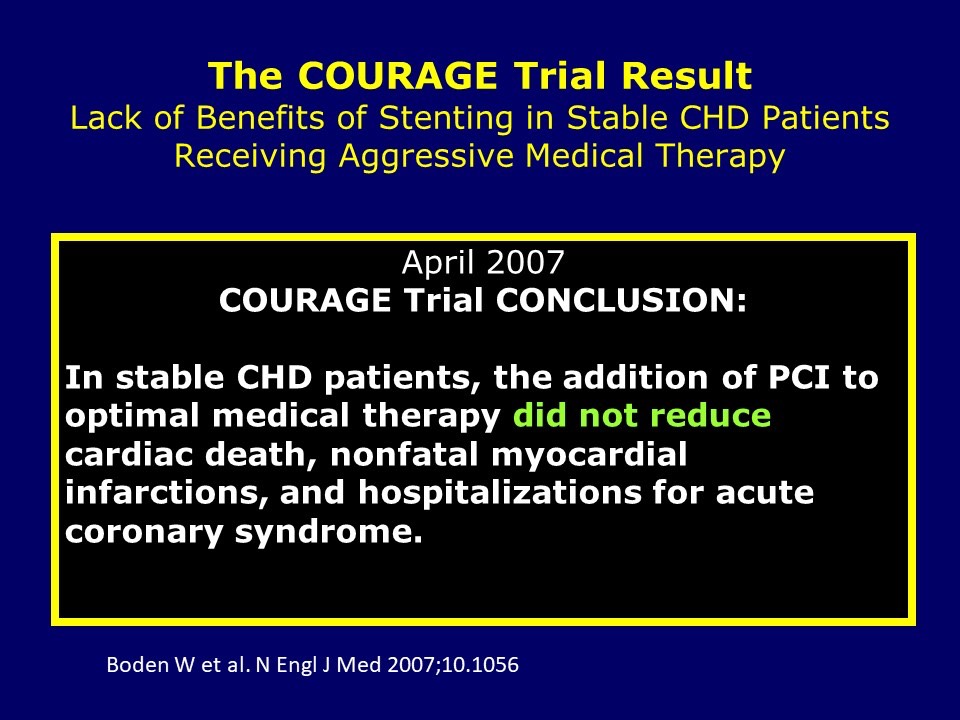 The COURAGE Trial Result
Lack of Benefits of Stenting in Stable CHD Patients Receiving Aggressive Medical Therapy

April 2007
COURAGE Trial CONCLUSION:

In stable CHD patients, the addition of PCI to optimal medical therapy did not reduce cardiac death, nonfatal myocardial infarctions, and hospitalizations for acute coronary syndrome.

Boden W et al. N Engl J Med 2007;10.1056